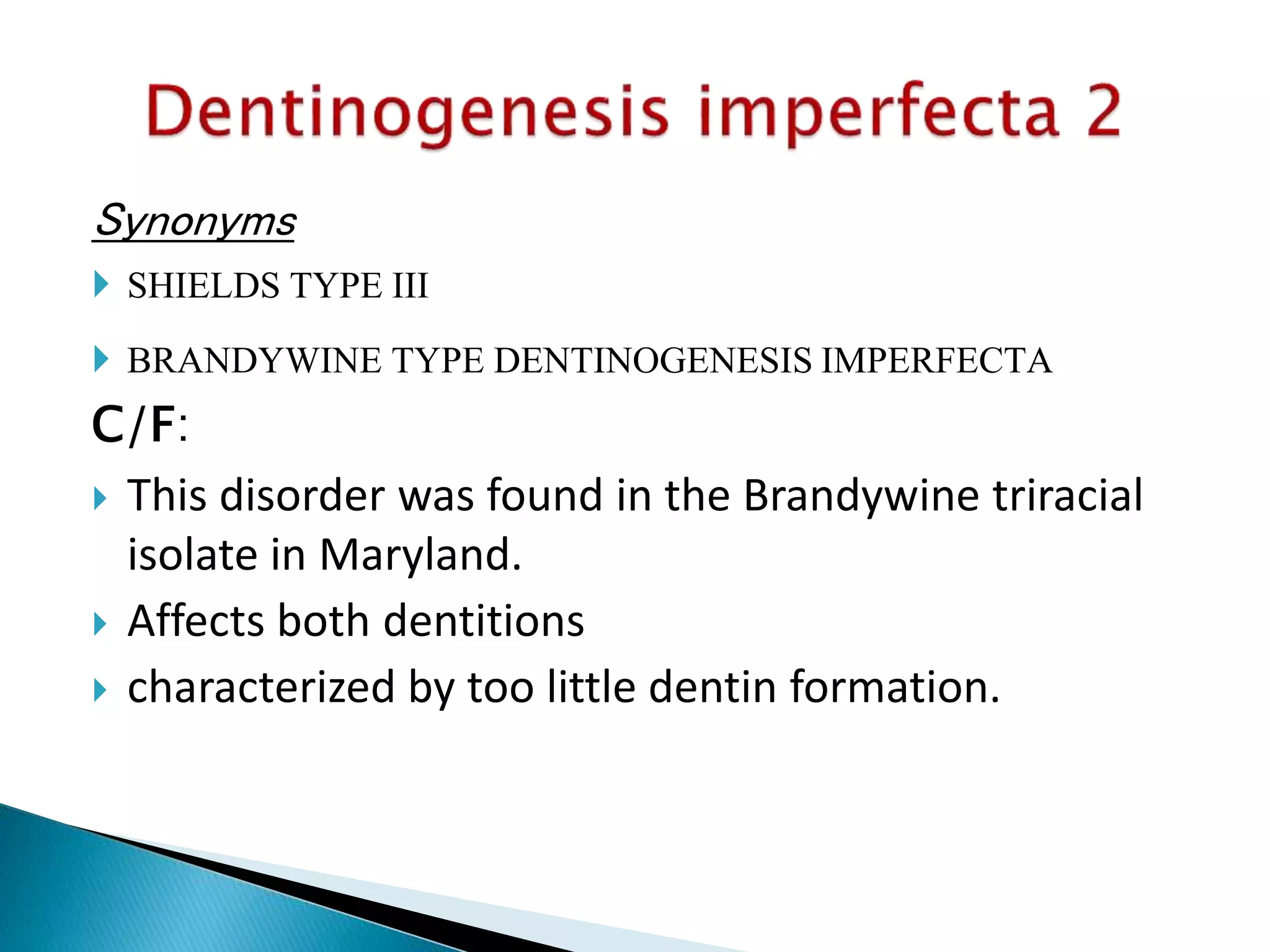 Dentinogenesis imperfecta 2

Synonyms

SHIELDS TYPE III

BRANDYWINE TYPE DENTINOGENESIS IMPERFECTA

C/F:

This disorder was found in the Brandywine triracial isolate in Maryland.

Affects both dentitions

characterized by too little dentin formation.